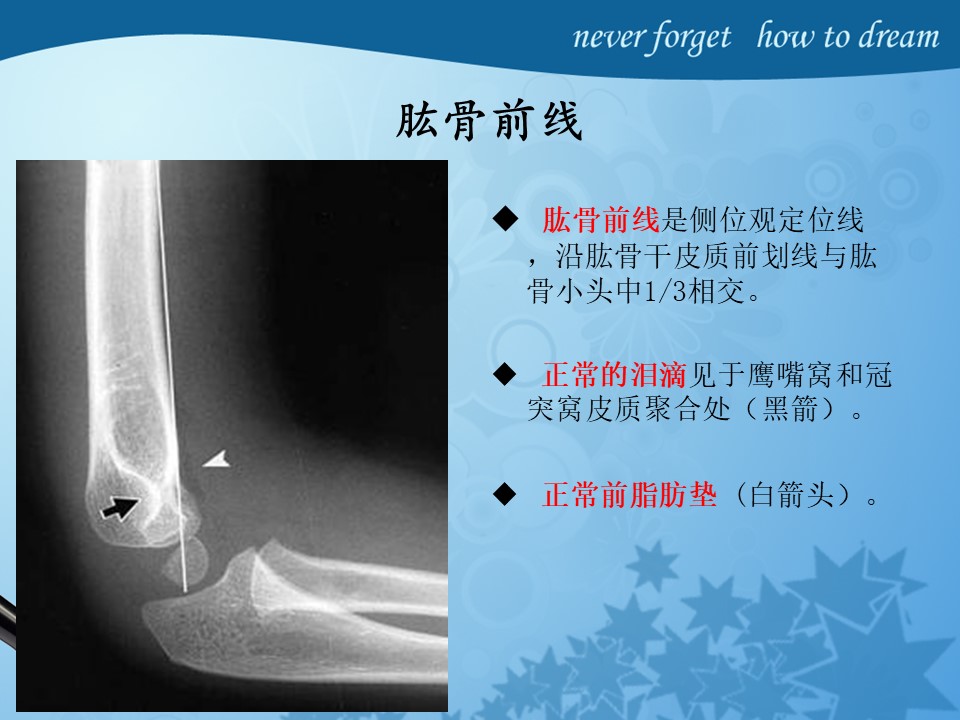 never forget how to dream

肱骨前线

◆ 肱骨前线是侧位观定位线，沿肱骨干皮质前划线与肱骨小头中1/3相交。

◆ 正常的泪滴见于鹰嘴窝和冠突窝皮质聚合处（黑箭）。

◆ 正常前脂肪垫（白箭头）。